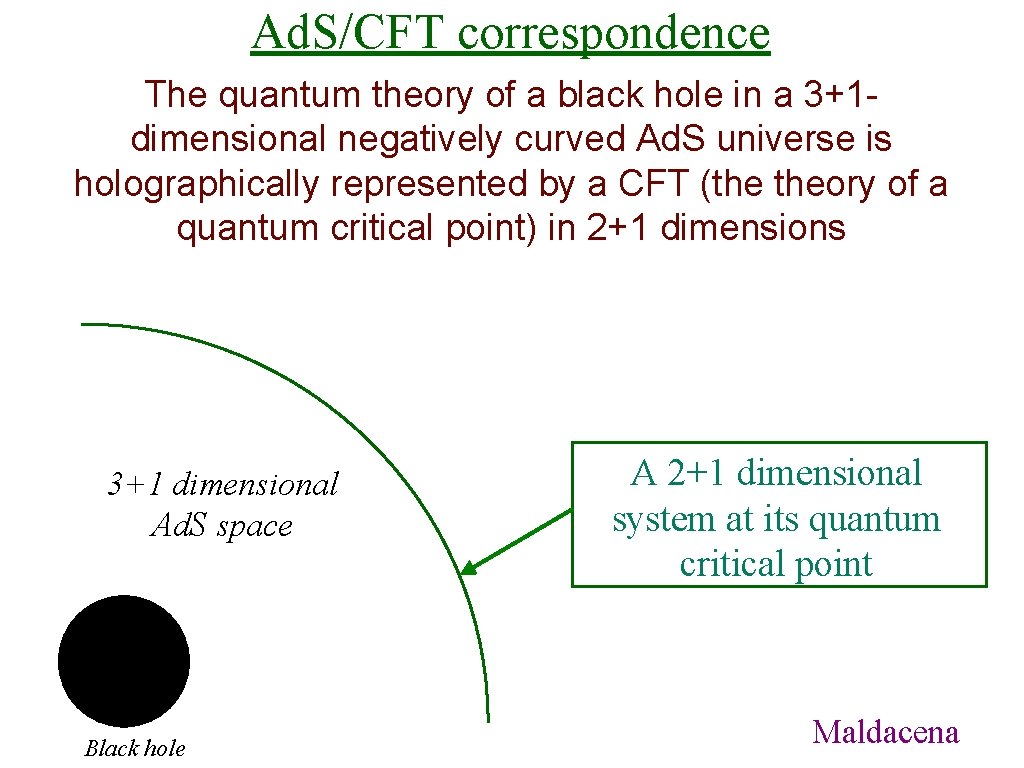 Ad.S/CFT correspondence

The quantum theory of a black hole in a 3+1-dimensional negatively curved Ad.S universe is holographically represented by a CFT (the theory of a quantum critical point) in 2+1 dimensions

3+1 dimensional Ad.S space

A 2+1 dimensional system at its quantum critical point

Black hole

Maldacena